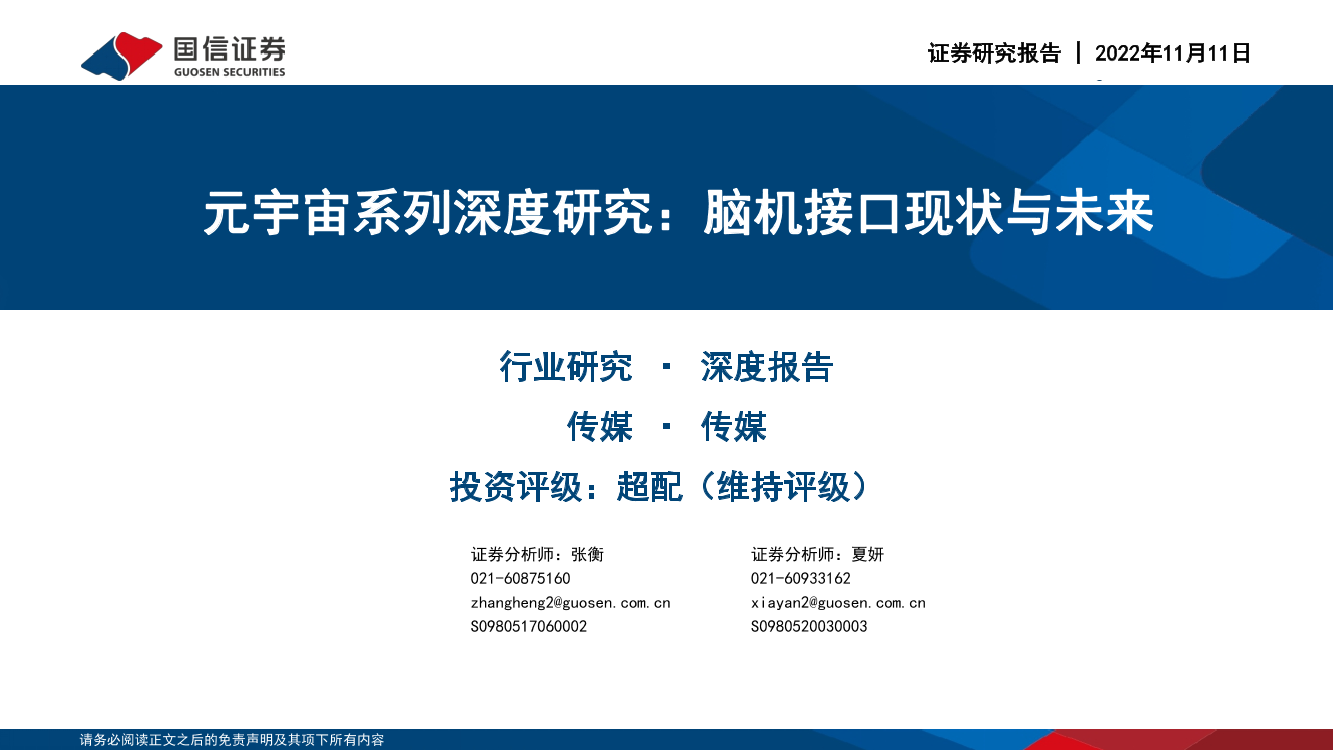 国信证券
GUOSEN SECURITIES

证券研究报告 | 2022年11月11日

元宇宙系列深度研究：脑机接口现状与未来

行业研究 · 深度报告

传媒 · 传媒

投资评级：超配（维持评级）

证券分析师：张衡
021-60875160
zhangheng2@guosen.com.cn
S0980517060002

证券分析师：夏妍
021-60933162
xiayan2@guosen.com.cn
S0980520030003

请务必阅读正文之后的免责声明及其项下所有内容